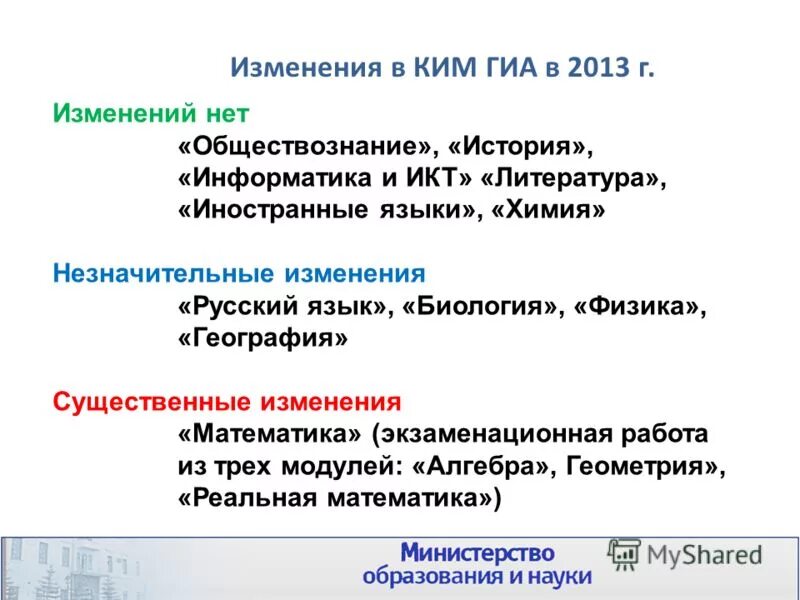 Изменения в КИМ ГИА в 2013 г.

Изменений нет

«Обществознание», «История», «Информатика и ИКТ» «Литература», «Иностранные языки», «Химия»

Незначительные изменения

«Русский язык», «Биология», «Физика», «География»

Существенные изменения

«Математика» (экзаменационная работа из трех модулей: «Алгебра», Геометрия», «Реальная математика»)

Министерство образования и науки

MyShared